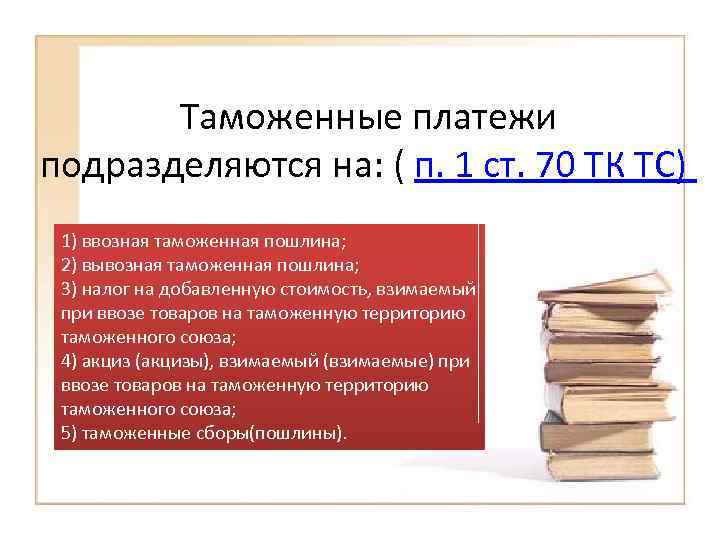 Таможенные платежи подразделяются на: ( п. 1 ст. 70 ТК ТС)

1) ввозная таможенная пошлина;
2) вывозная таможенная пошлина;
3) налог на добавленную стоимость, взимаемый при ввозе товаров на таможенную территорию таможенного союза;
4) акциз (акцизы), взимаемый (взимаемые) при ввозе товаров на таможенную территорию таможенного союза;
5) таможенные сборы(пошлины).